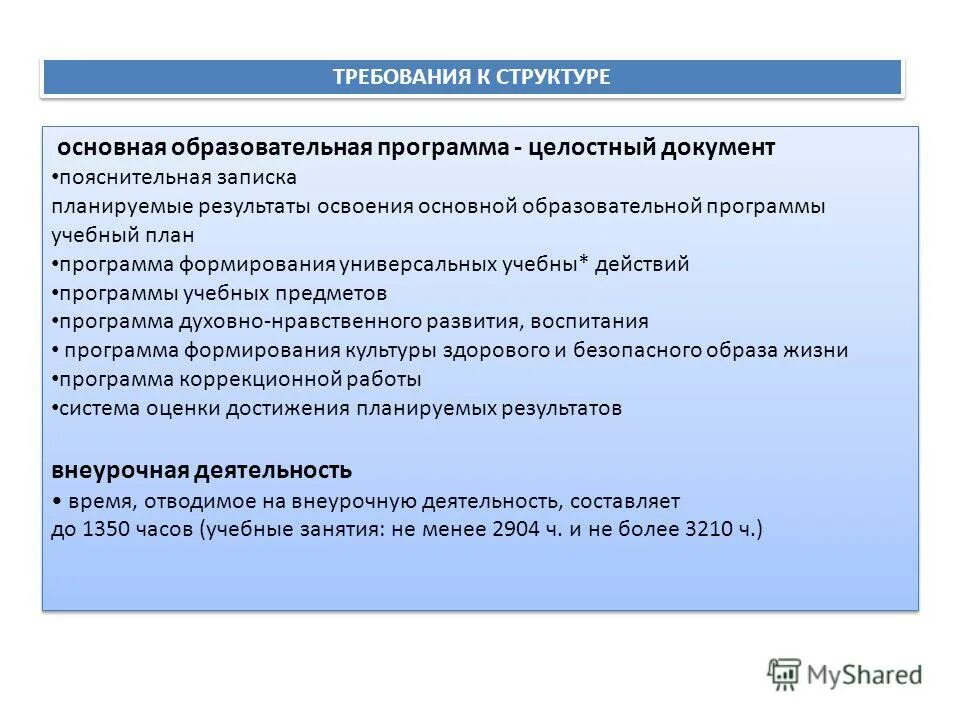 ТРЕБОВАНИЯ К СТРУКТУРЕ

основная образовательная программа - целостный документ
•пояснительная записка
планируемые результаты освоения основной образовательной программы
учебный план
•программа формирования универсальных учебны* действий
•программы учебных предметов
•программа духовно-нравственного развития, воспитания
• программа формирования культуры здорового и безопасного образа жизни
•программа коррекционной работы
•система оценки достижения планируемых результатов

внеурочная деятельность
• время, отводимое на внеурочную деятельность, составляет до 1350 часов (учебные занятия: не менее 2904 ч. и не более 3210 ч.)

MyShared